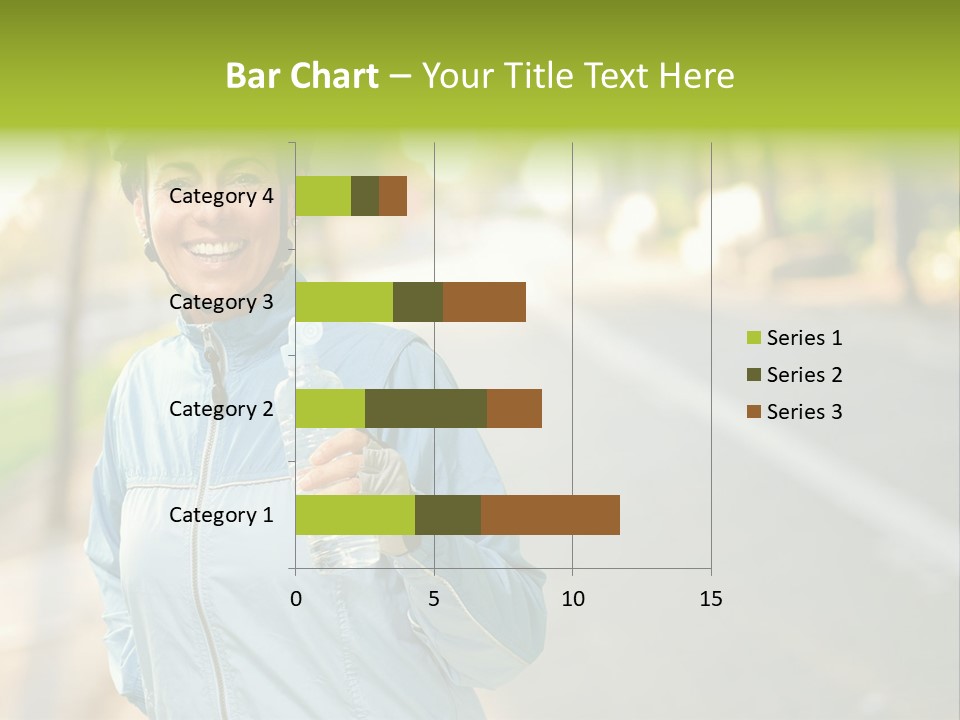 Bar Chart – Your Title Text Here

Category 4
Category 3
Category 2
Category 1

0
5
10
15

Series 1
Series 2
Series 3